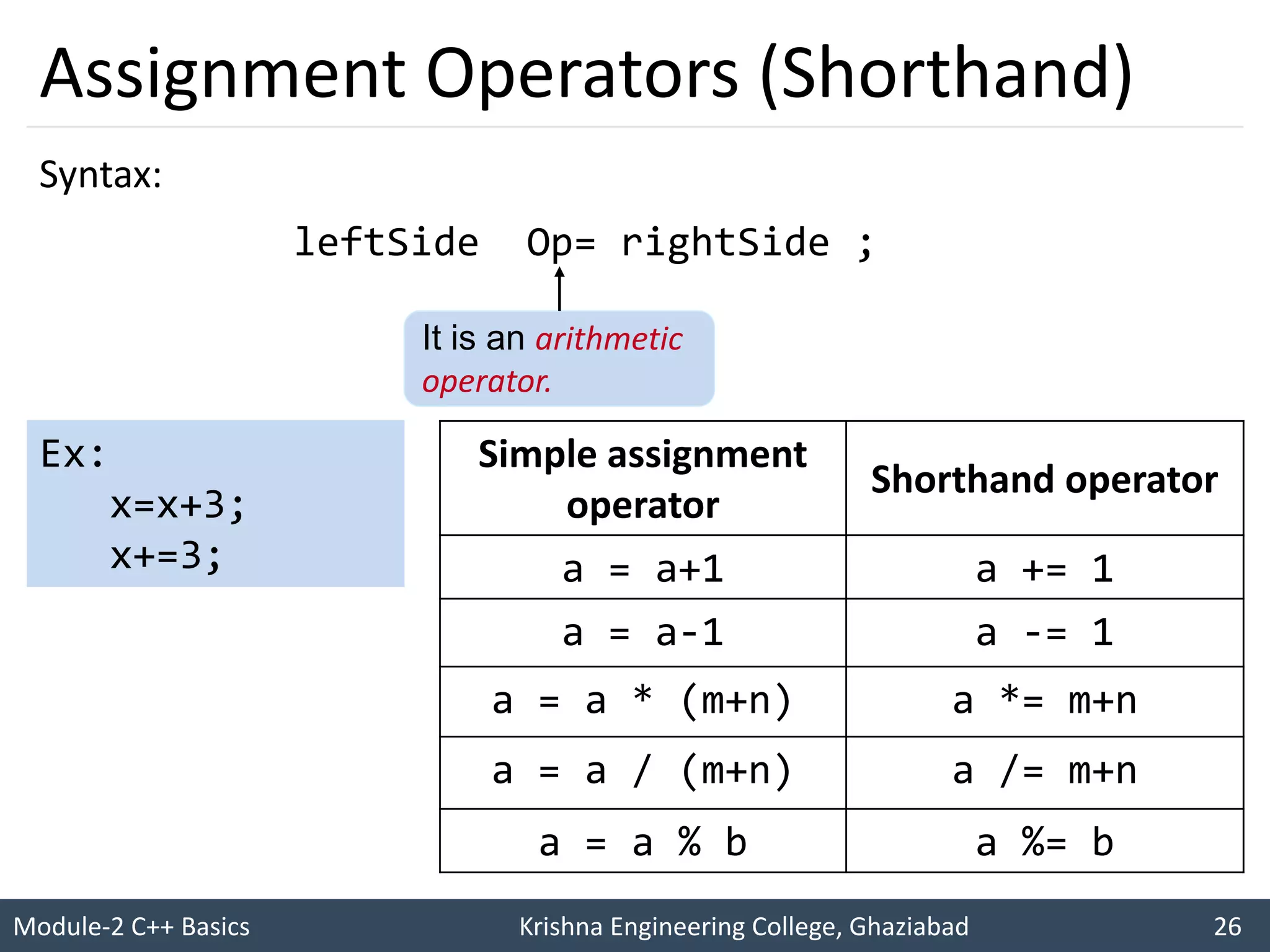 Assignment Operators (Shorthand)

Syntax:

leftSide Op= rightSide ;

It is an arithmetic operator.

Ex:
x=x+3;
x+=3;

| Simple assignment operator | Shorthand operator |
|---|---|
| a = a+1 | a += 1 |
| a = a-1 | a -= 1 |
| a = a * (m+n) | a *= m+n |
| a = a / (m+n) | a /= m+n |
| a = a % b | a %= b |

Module-2 C++ Basics Krishna Engineering College, Ghaziabad 26